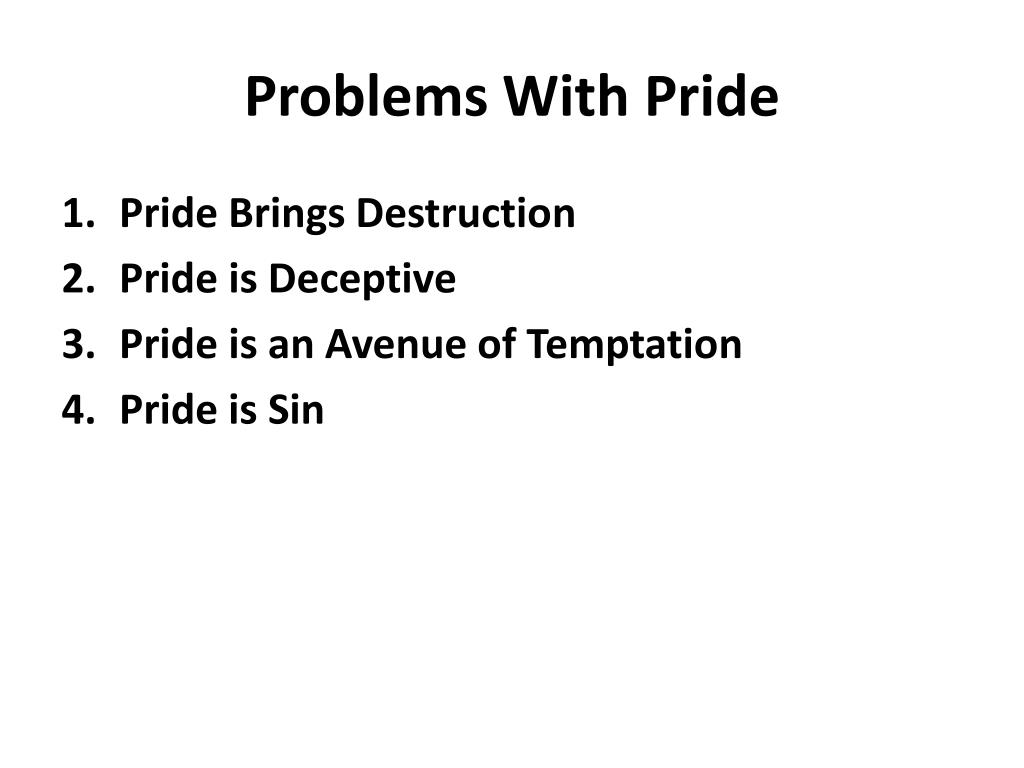 Problems With Pride

1. Pride Brings Destruction
2. Pride is Deceptive
3. Pride is an Avenue of Temptation
4. Pride is Sin